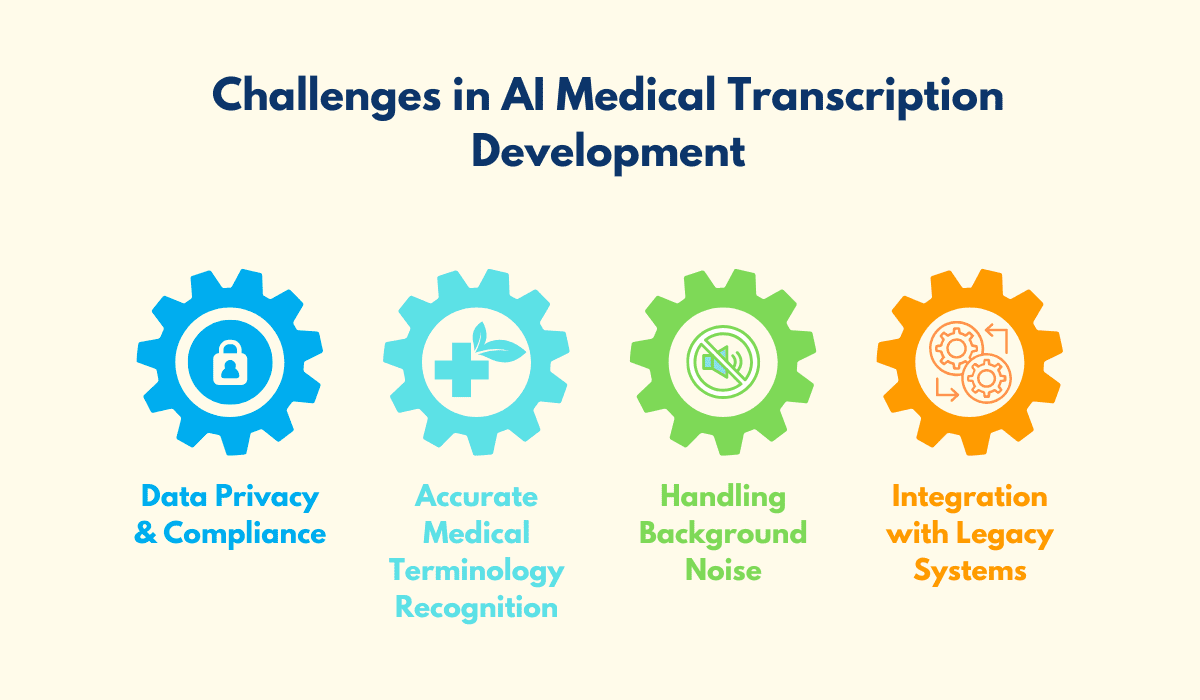 Challenges in AI Medical Transcription Development

Data Privacy & Compliance

Accurate Medical Terminology Recognition

Handling Background Noise

Integration with Legacy Systems